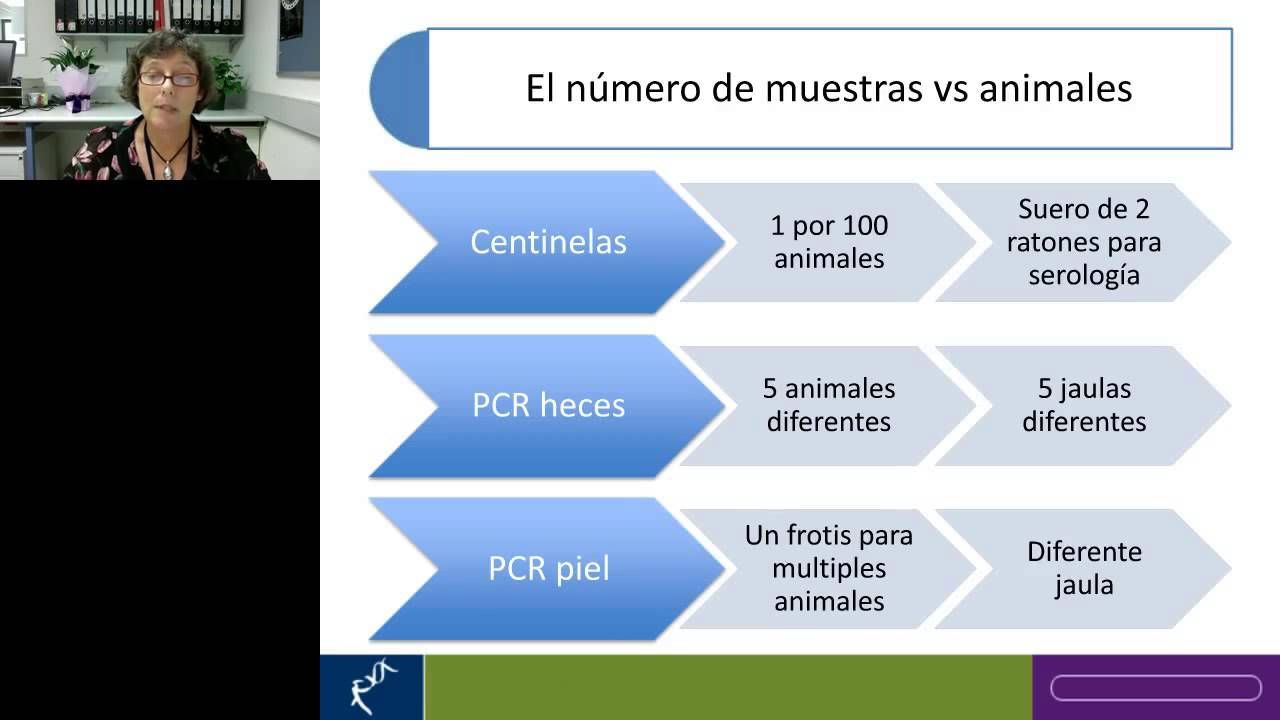 El número de muestras vs animales

Centinelas

1 por 100 animales

Suero de 2 ratones para serología

PCR heces

5 animales diferentes

5 jaulas diferentes

PCR piel

Un frotis para multiples animales

Diferente jaula